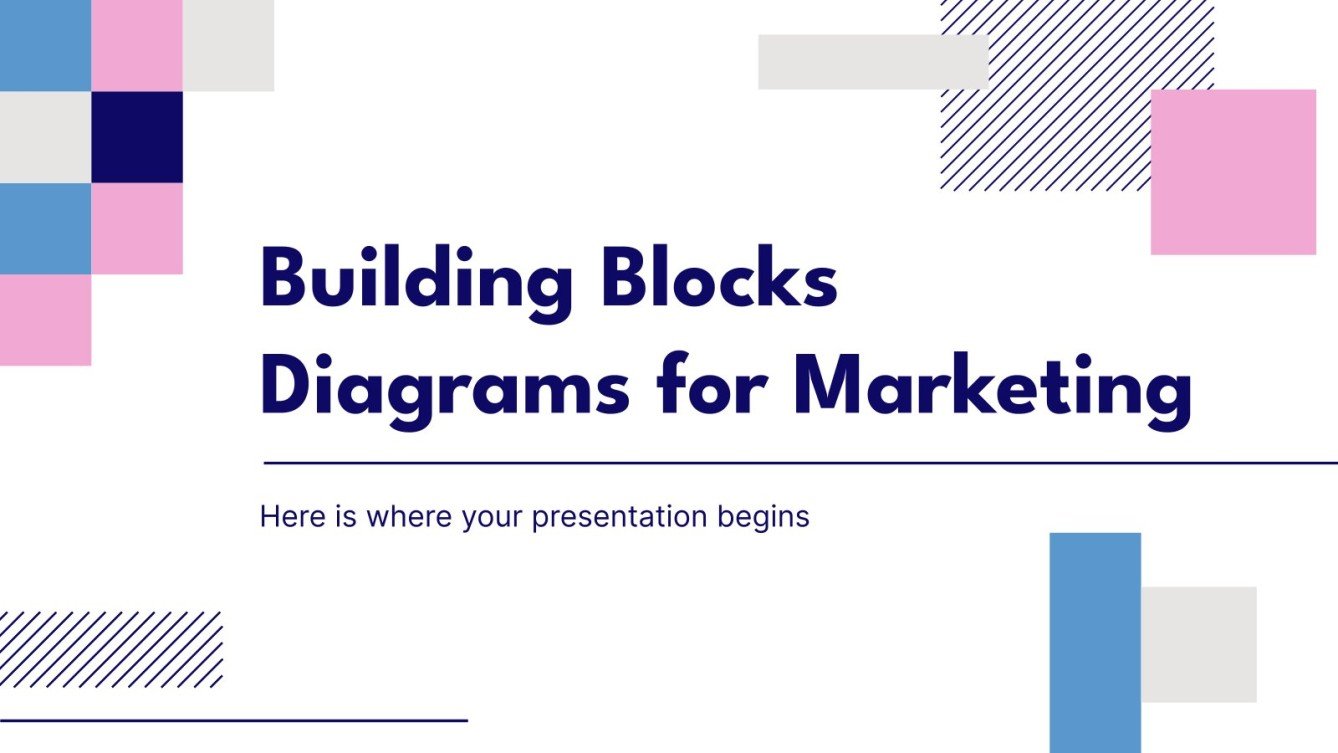 Building Blocks Diagrams for Marketing

Here is where your presentation begins